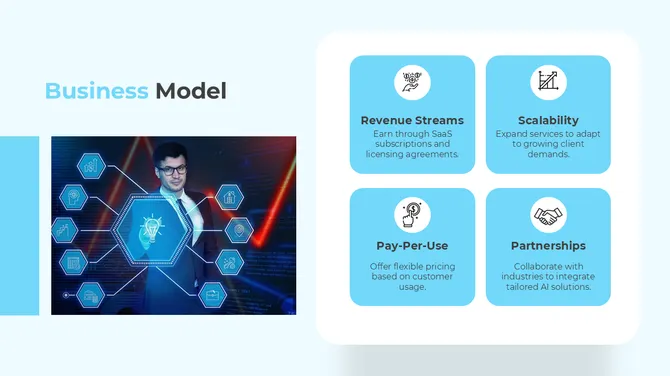 Business Model

Revenue Streams
Earn through SaaS subscriptions and licensing agreements.

Scalability
Expand services to adapt to growing client demands.

Pay-Per-Use
Offer flexible pricing based on customer usage.

Partnerships
Collaborate with industries to integrate tailored AI solutions.